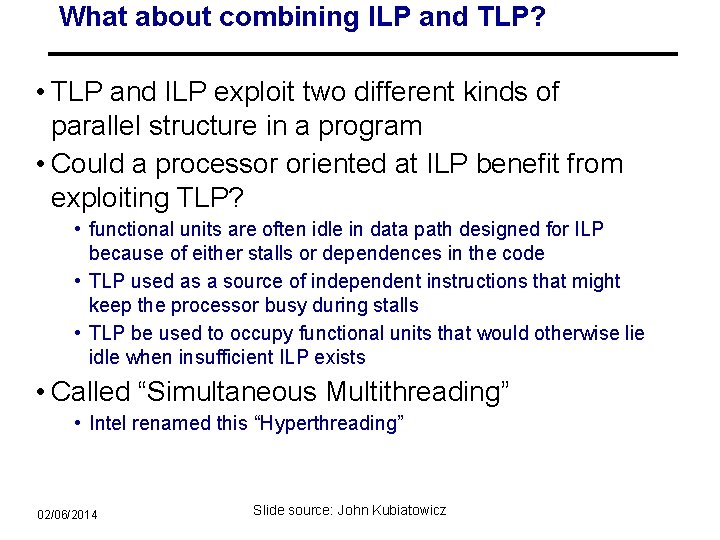 What about combining ILP and TLP?

• TLP and ILP exploit two different kinds of parallel structure in a program

• Could a processor oriented at ILP benefit from exploiting TLP?

• functional units are often idle in data path designed for ILP because of either stalls or dependences in the code

• TLP used as a source of independent instructions that might keep the processor busy during stalls

• TLP be used to occupy functional units that would otherwise lie idle when insufficient ILP exists

• Called “Simultaneous Multithreading”

• Intel renamed this “Hyperthreading”

02/06/2014

Slide source: John Kubiatowicz